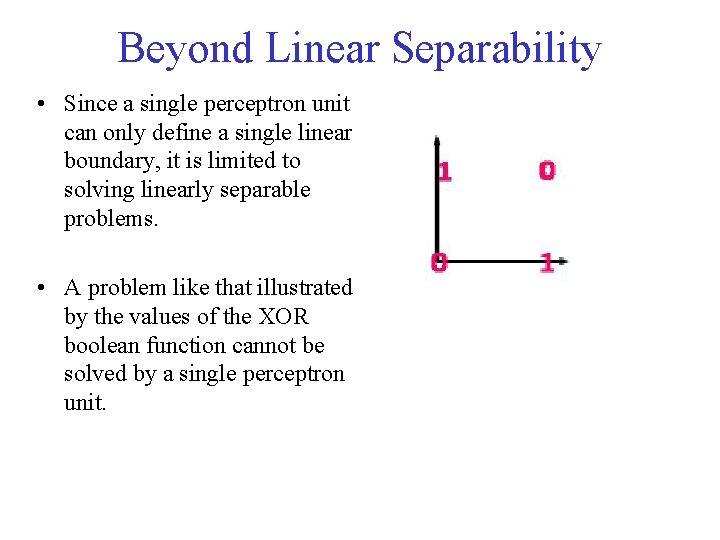 Beyond Linear Separability

• Since a single perceptron unit can only define a single linear boundary, it is limited to solving linearly separable problems.

• A problem like that illustrated by the values of the XOR boolean function cannot be solved by a single perceptron unit.

1 0

0 1